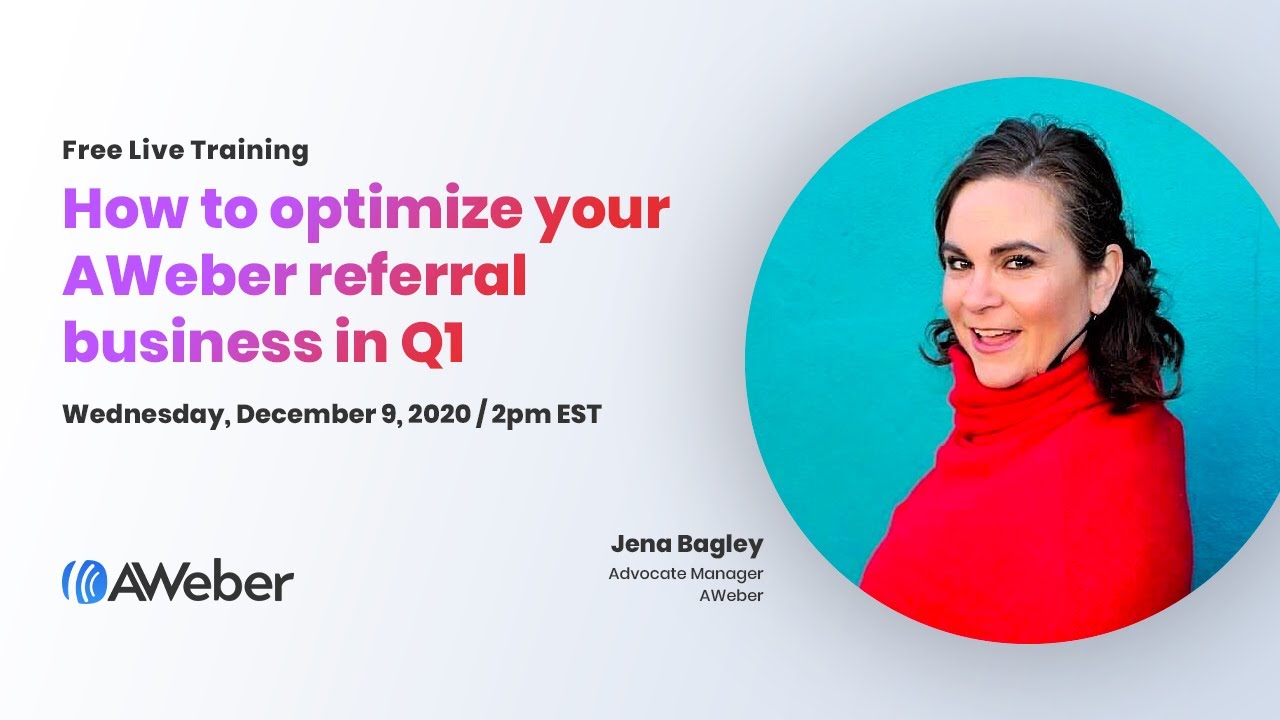 Free Live Training

How to optimize your AWeber referral business in Q1

Wednesday, December 9, 2020 / 2pm EST

AWeber

Jena Bagley
Advocate Manager
AWeber